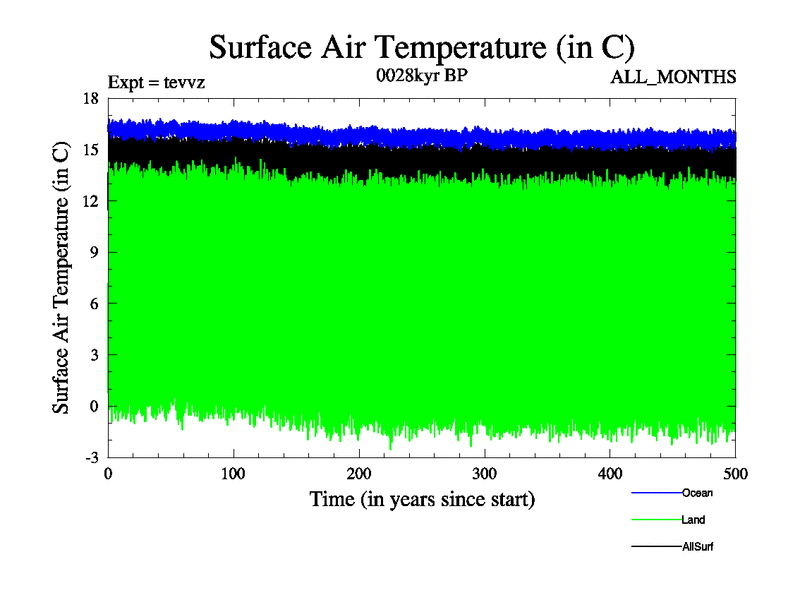 Surface Air Temperature (in C)

Expt = tevvz

0028kyr BP

ALL_MONTHS

Surface Air Temperature (in C)

18
15
12
9
6
3
0
-3

0
100
200
300
400
500

Time (in years since start)

Ocean
Land
AllSurf